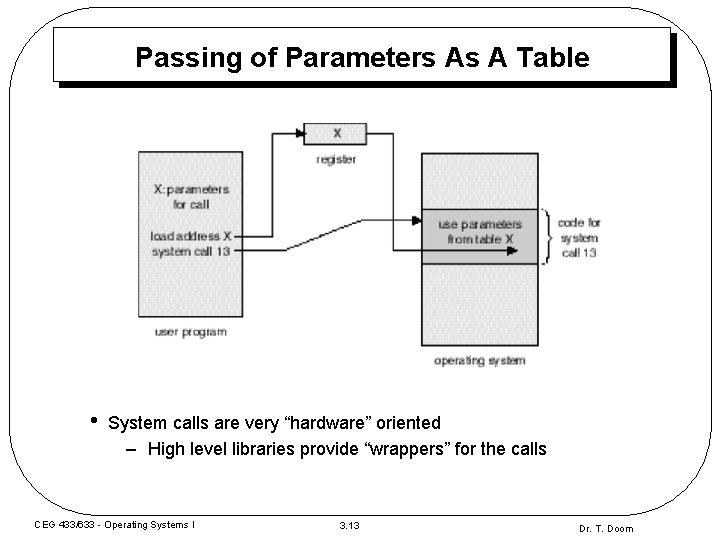 Passing of Parameters As A Table

X

register

X: parameters for call

load address X

system call 13

user program

use parameters from table X

code for system call 13

operating system

• System calls are very “hardware” oriented

– High level libraries provide “wrappers” for the calls

CEG 433/633 - Operating Systems I

3.13

Dr. T. Doom